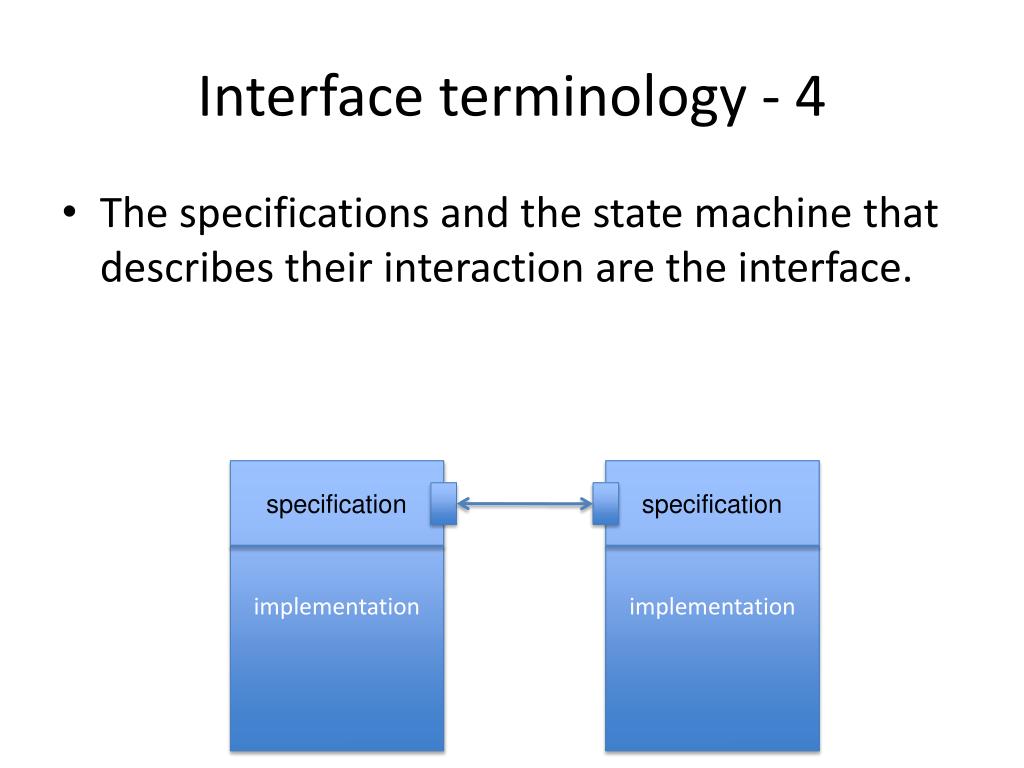 Interface terminology - 4

• The specifications and the state machine that describes their interaction are the interface.

specification

implementation

specification

implementation